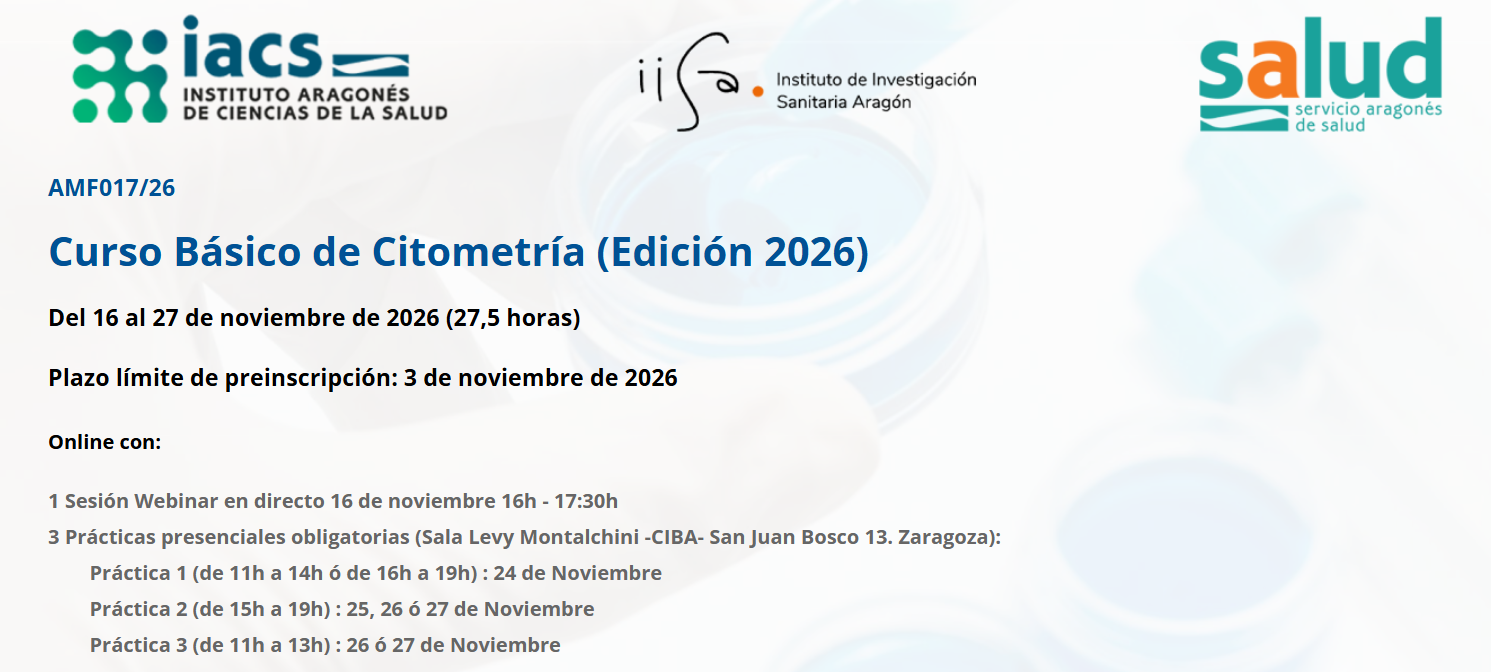 iacs
INSTITUTO ARAGONÉS DE CIENCIAS DE LA SALUD

iisa
Instituto de Investigación Sanitaria Aragón

salud
servicio aragonés de salud

AMF017/26

Curso Básico de Citometría (Edición 2026)

Del 16 al 27 de noviembre de 2026 (27,5 horas)

Plazo límite de preinscripción: 3 de noviembre de 2026

Online con:

1 Sesión Webinar en directo 16 de noviembre 16h - 17:30h
3 Prácticas presenciales obligatorias (Sala Levy Montalchini -CIBA- San Juan Bosco 13. Zaragoza):
Práctica 1 (de 11h a 14h ó de 16h a 19h) : 24 de Noviembre
Práctica 2 (de 15h a 19h) : 25, 26 ó 27 de Noviembre
Práctica 3 (de 11h a 13h) : 26 ó 27 de Noviembre